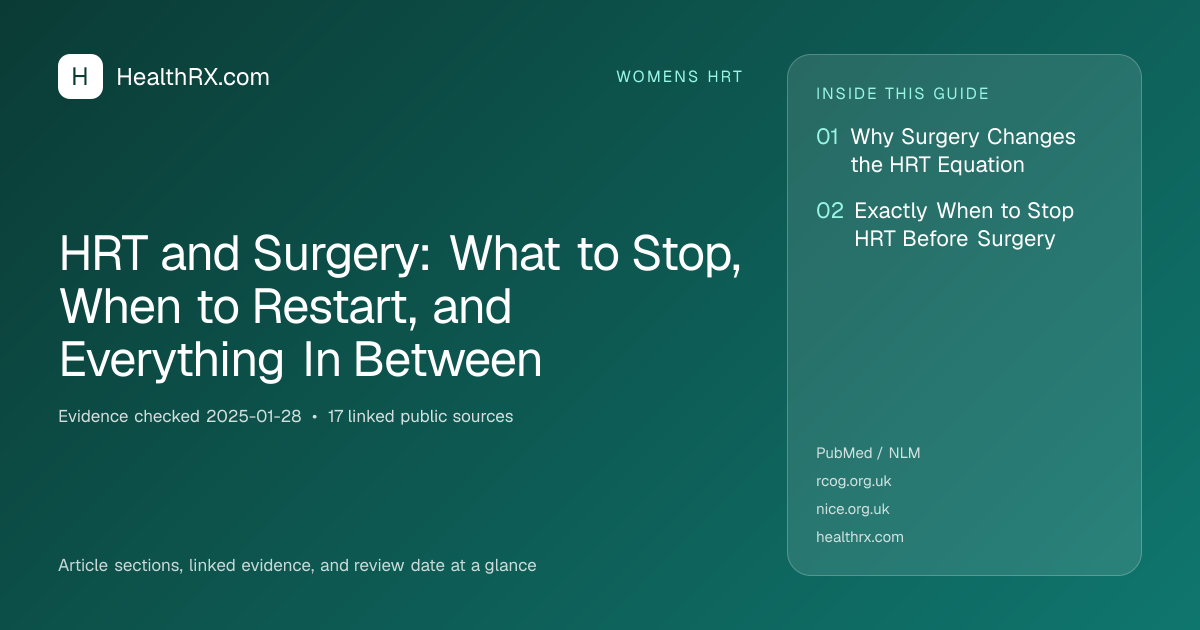 H HealthRX.com

WOMENS HRT

HRT and Surgery: What to Stop, When to Restart, and Everything In Between

Evidence checked 2025-01-28 • 17 linked public sources

Article sections, linked evidence, and review date at a glance

INSIDE THIS GUIDE

01 Why Surgery Changes the HRT Equation

02 Exactly When to Stop HRT Before Surgery

PubMed / NLM
rcog.org.uk
nice.org.uk
healthrx.com